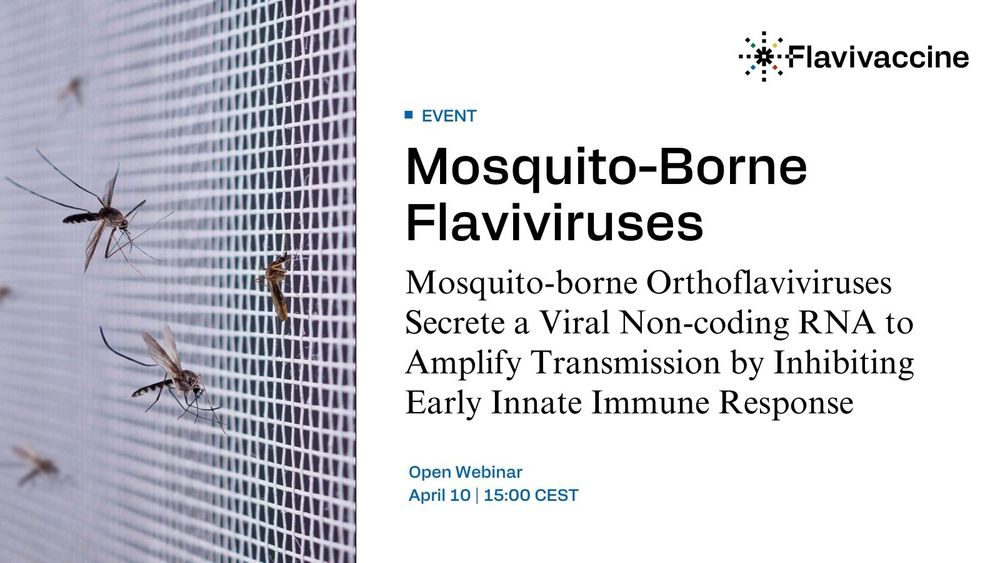 Flavivaccine

EVENT

Mosquito-Borne Flaviviruses

Mosquito-borne Orthoflaviviruses Secrete a Viral Non-coding RNA to Amplify Transmission by Inhibiting Early Innate Immune Response

Open Webinar
April 10 | 15:00 CEST